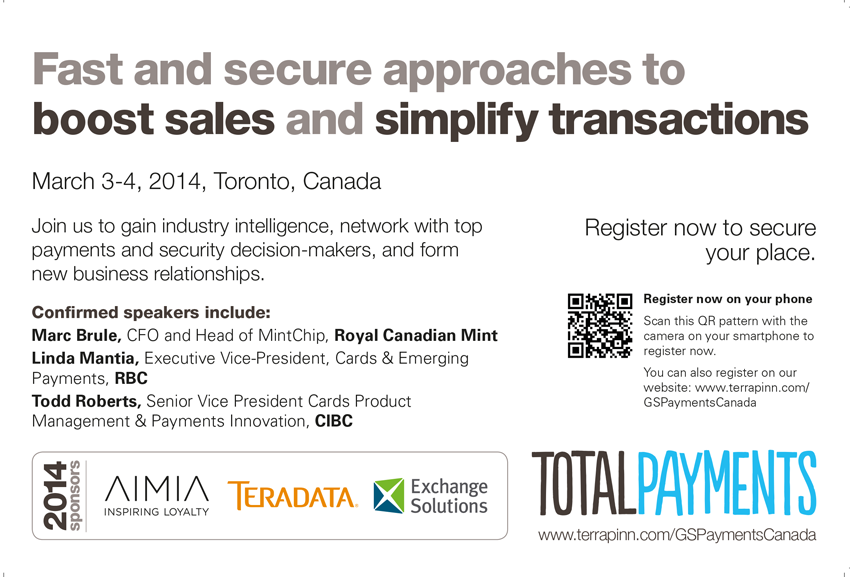 Fast and secure approaches to boost sales and simplify transactions

March 3-4, 2014, Toronto, Canada

Join us to gain industry intelligence, network with top payments and security decision-makers, and form new business relationships.

Confirmed speakers include:
Marc Brule, CFO and Head of MintChip, Royal Canadian Mint
Linda Mantia, Executive Vice-President, Cards & Emerging Payments, RBC
Todd Roberts, Senior Vice President Cards Product Management & Payments Innovation, CIBC

Register now to secure your place.

Register now on your phone
Scan this QR pattern with the camera on your smartphone to register now.
You can also register on our website: www.terrapinn.com/GSPaymentsCanada

2014 sponsors
AIMIA INSPIRING LOYALTY
TERADATA.
Exchange Solutions

TOTALPAYMENTS
www.terrapinn.com/GSPaymentsCanada